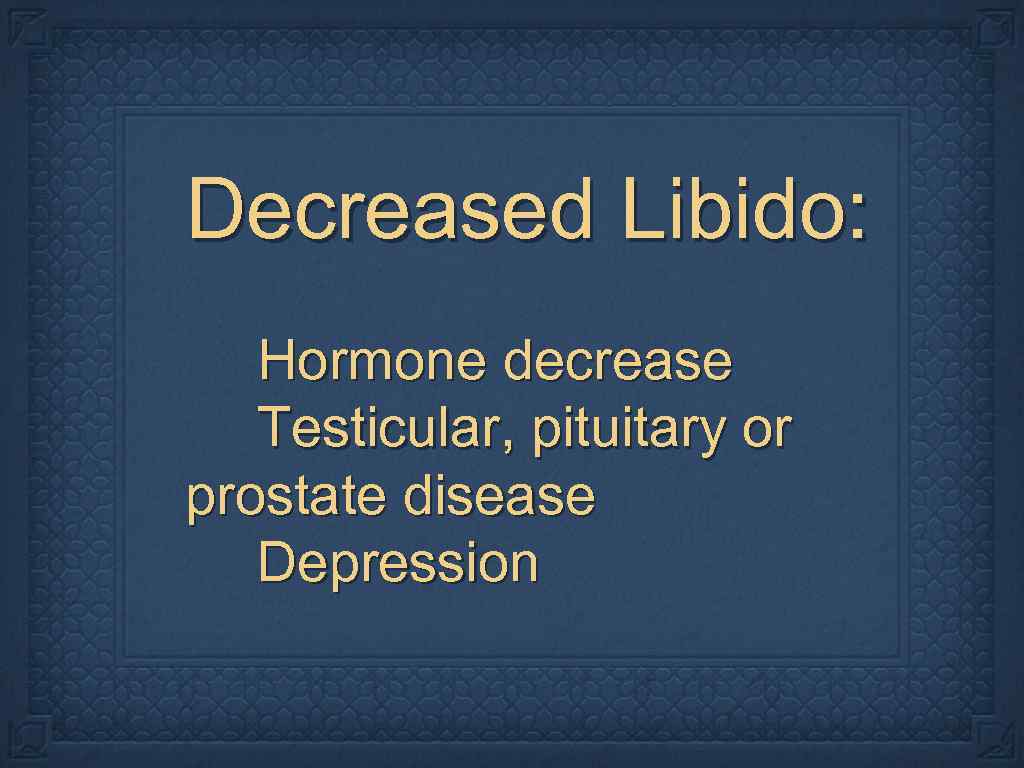 Decreased Libido:

Hormone decrease
Testicular, pituitary or prostate disease
Depression